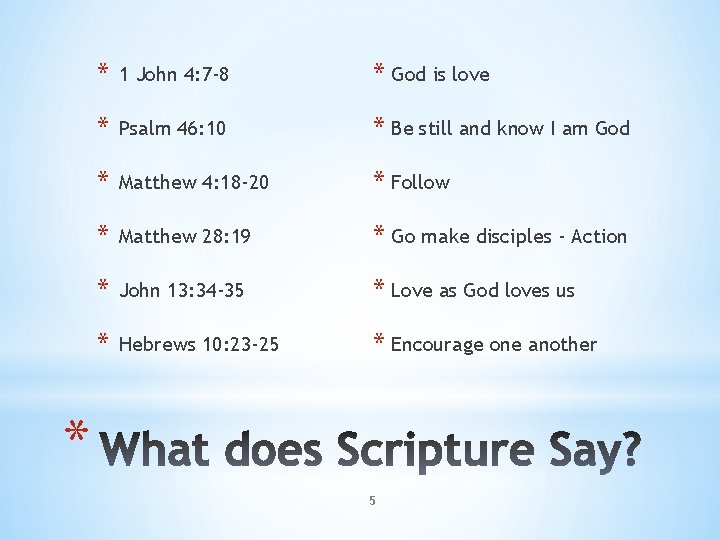 * 1 John 4:7-8
* Psalm 46:10
* Matthew 4:18-20
* Matthew 28:19
* John 13:34-35
* Hebrews 10:23-25

* God is love
* Be still and know I am God
* Follow
* Go make disciples - Action
* Love as God loves us
* Encourage one another

* What does Scripture Say?

5